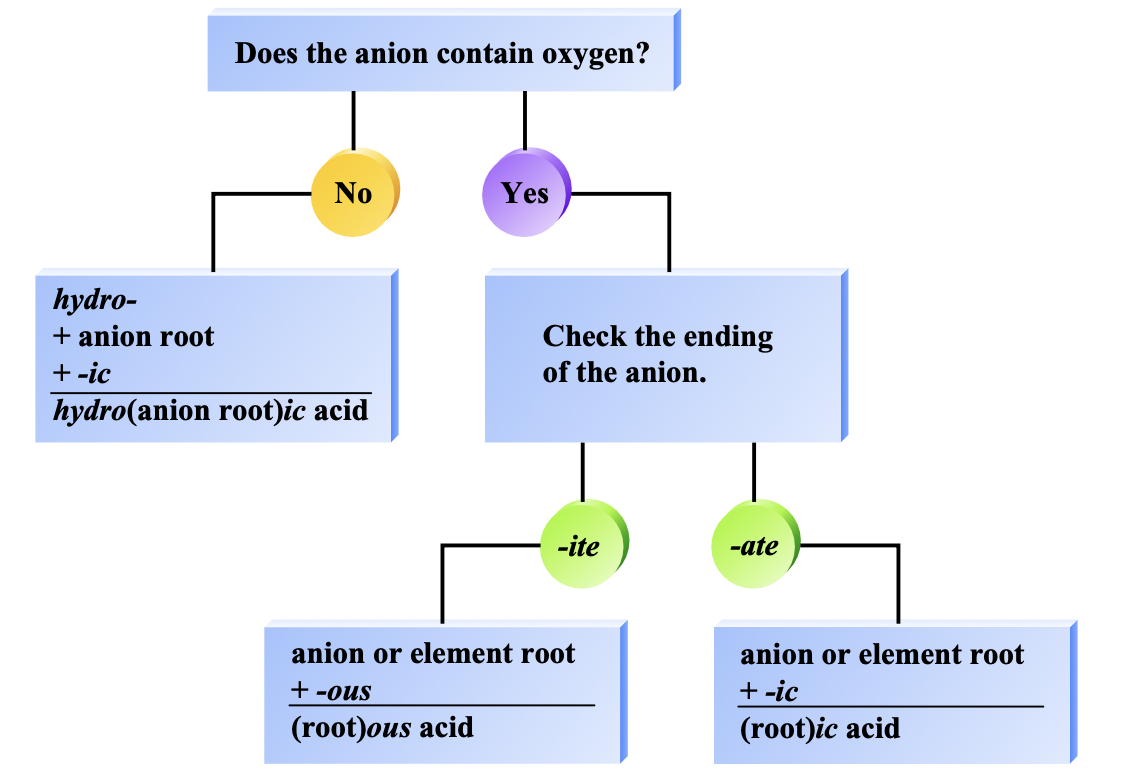 Does the anion contain oxygen?

No

Yes

hydro-
+ anion root
+ -ic
hydro(anion root)ic acid

Check the ending of the anion.

-ite

-ate

anion or element root
+ -ous
(root)ous acid

anion or element root
+ -ic
(root)ic acid